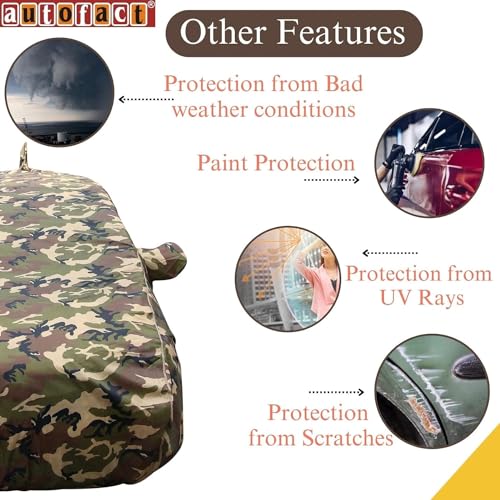 autofact®

Other Features

Protection from Bad weather conditions

Paint Protection

Protection from UV Rays

Protection from Scratches